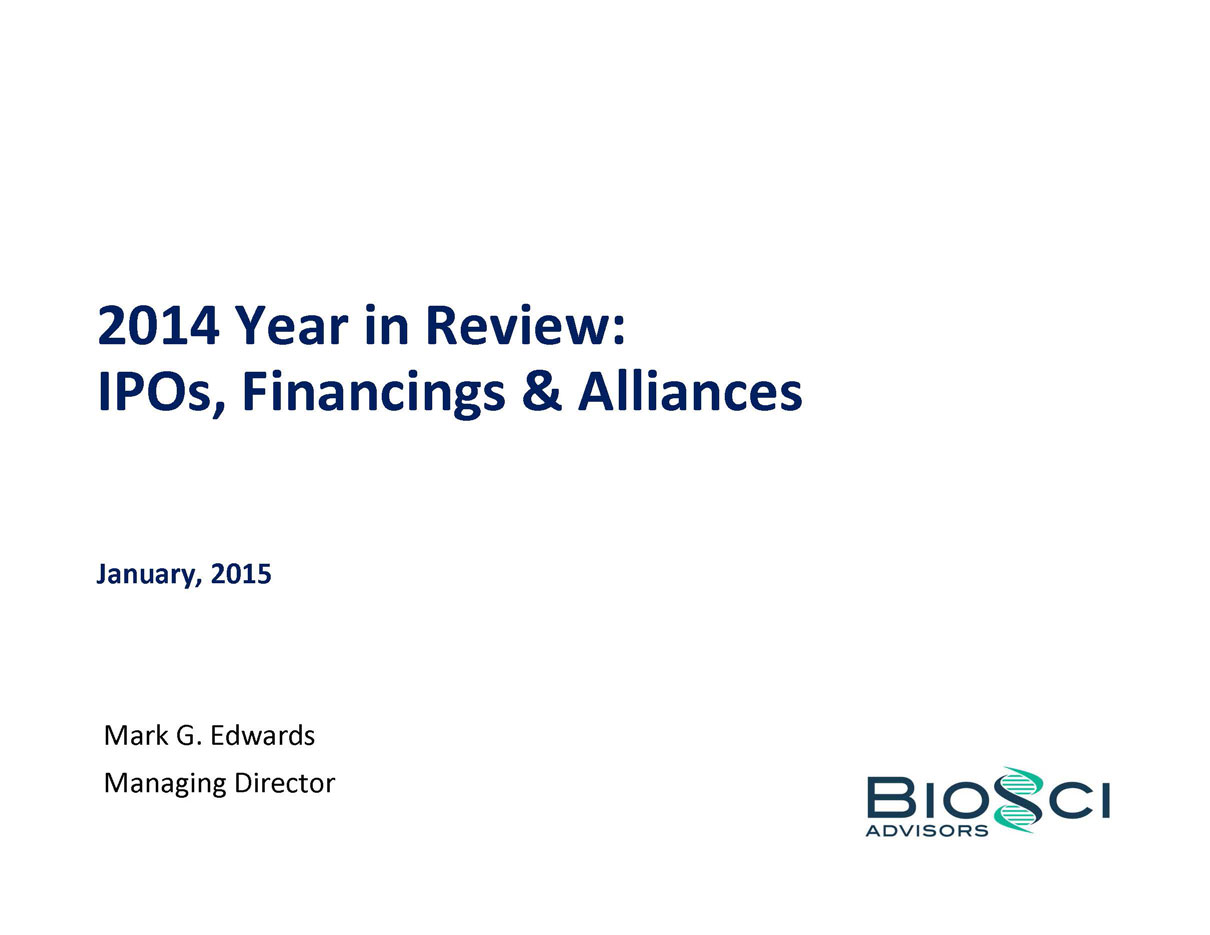 2014 Year in Review:
IPOs, Financings & Alliances

January, 2015

Mark G. Edwards
Managing Director

BIOSCI
ADVISORS